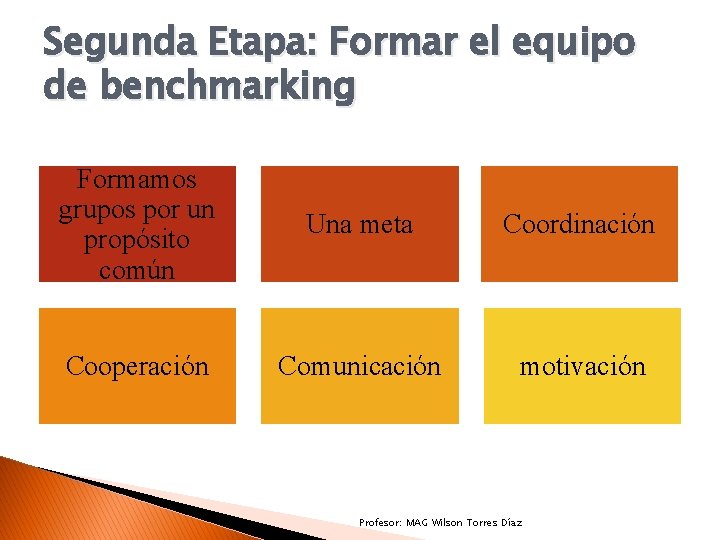 Segunda Etapa: Formar el equipo de benchmarking

Formamos grupos por un propósito común

Una meta

Coordinación

Cooperación

Comunicación

motivación

Profesor: MAG Wilson Torres Díaz